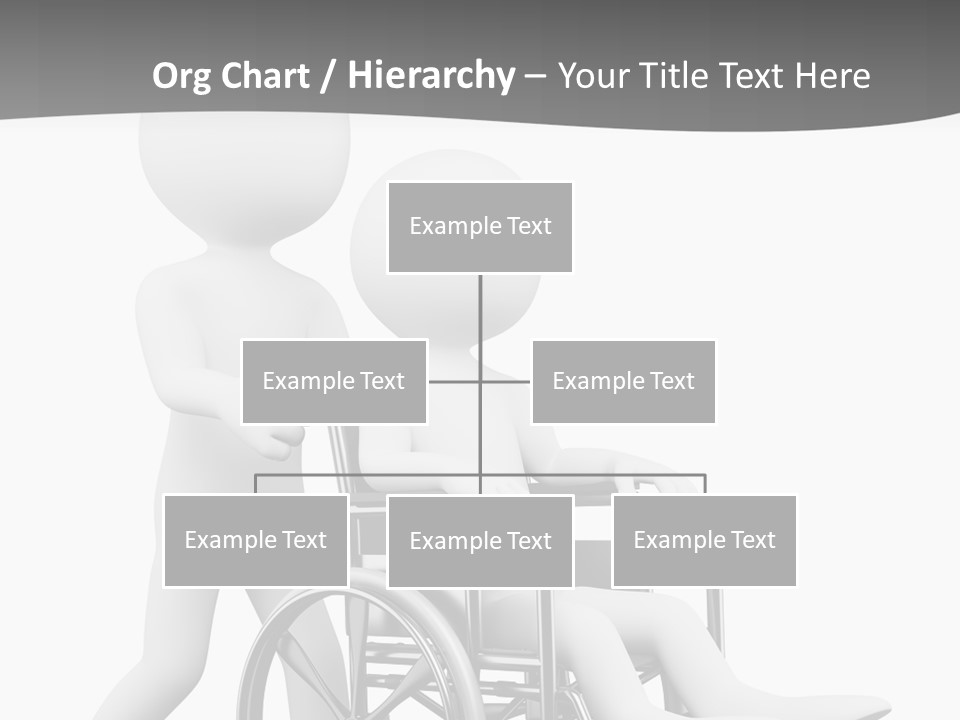 Org Chart / Hierarchy – Your Title Text Here

Example Text

Example Text

Example Text

Example Text

Example Text

Example Text